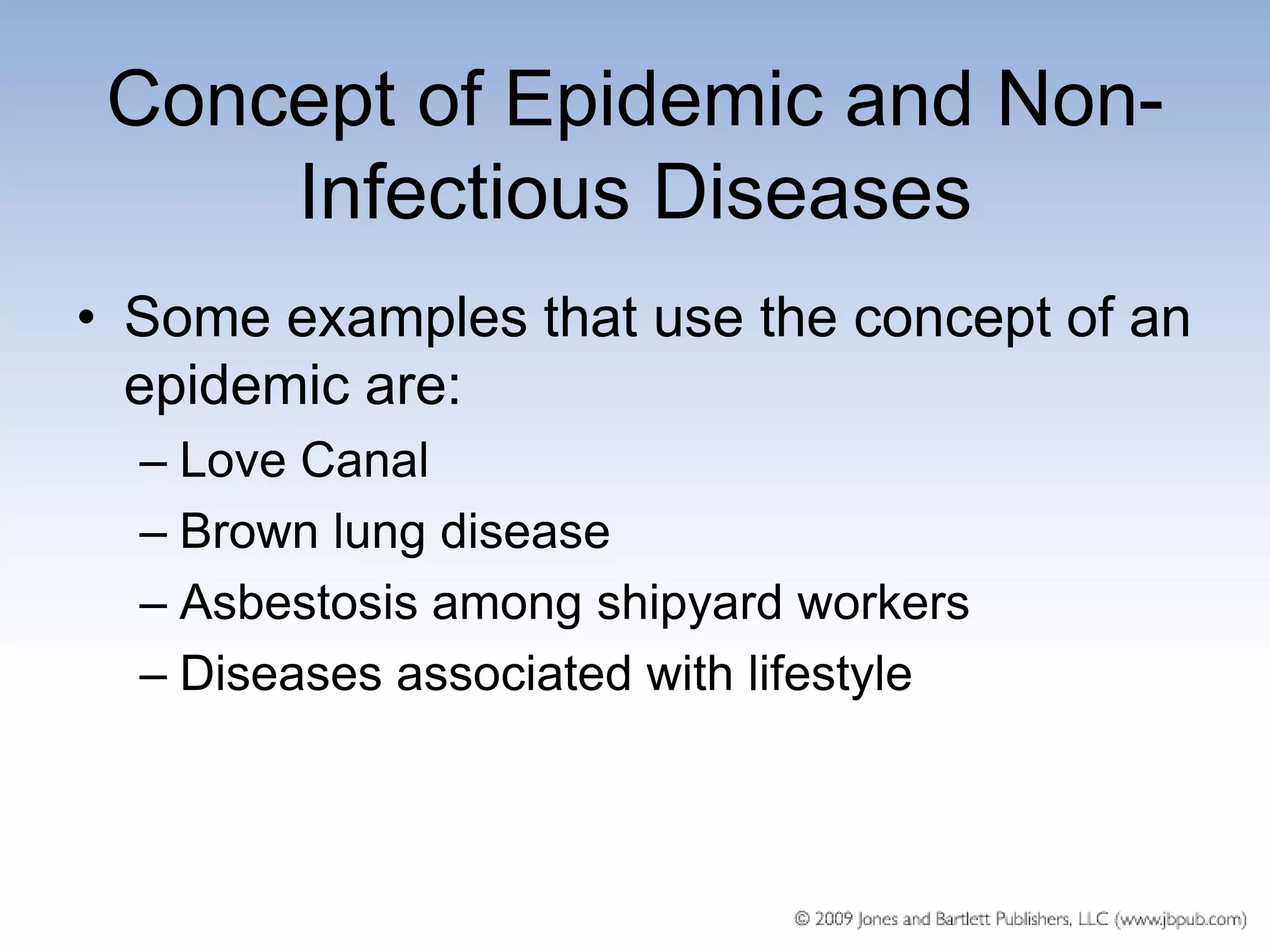 Concept of Epidemic and Non-Infectious Diseases

• Some examples that use the concept of an epidemic are:
– Love Canal
– Brown lung disease
– Asbestosis among shipyard workers
– Diseases associated with lifestyle

© 2009 Jones and Bartlett Publishers, LLC (www.jbpub.com)